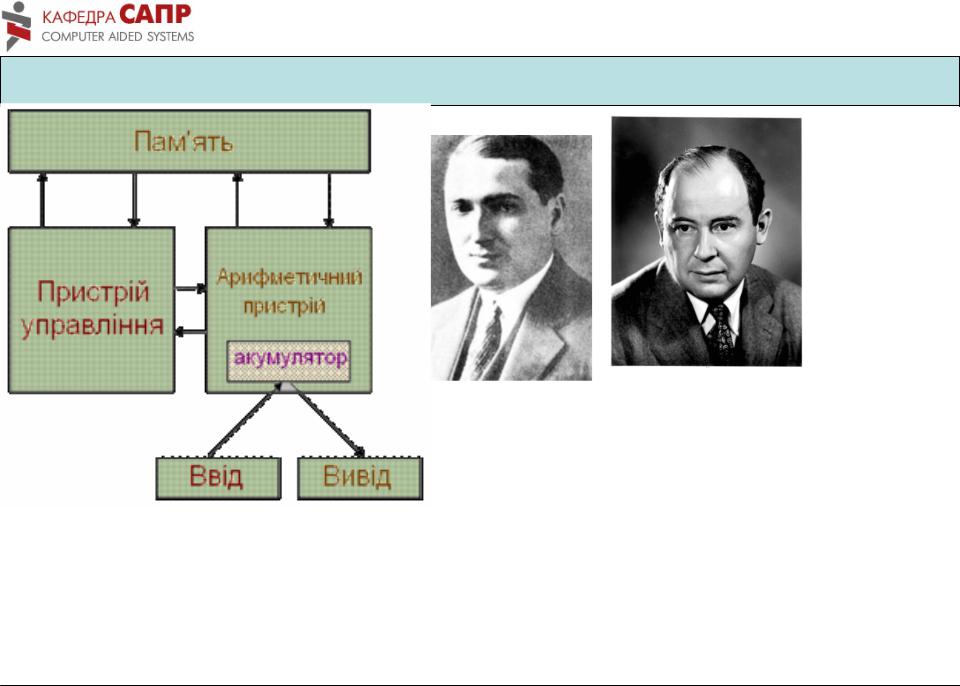 КАФЕДРА САПР
COMPUTER AIDED SYSTEMS

Пам'ять

Пристрій управління

Арифметичний пристрій

акумулятор

Ввід

Вивід